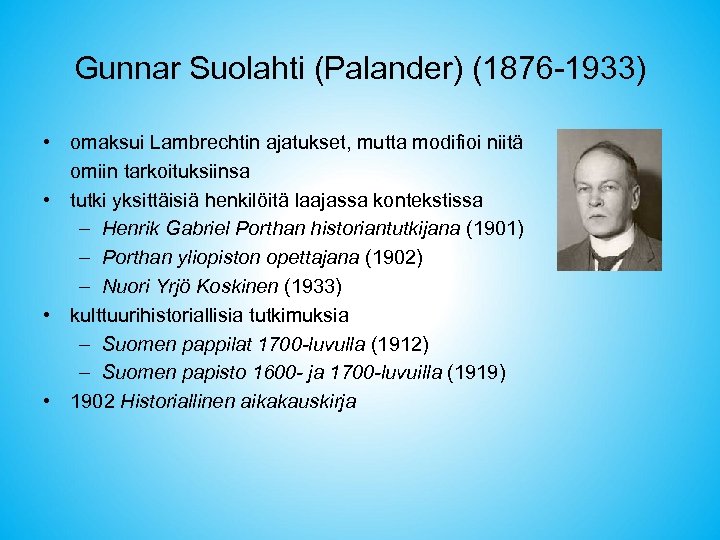 Gunnar Suolahti (Palander) (1876-1933)

• omaksui Lambrechtin ajatukset, mutta modifioi niitä omiin tarkoituksiinsa
• tutki yksittäisiä henkilöitä laajassa kontekstissa
– Henrik Gabriel Porthan historiantutkijana (1901)
– Porthan yliopiston opettajana (1902)
– Nuori Yrjö Koskinen (1933)
• kulttuurihistoriallisia tutkimuksia
– Suomen pappilat 1700-luvulla (1912)
– Suomen papisto 1600- ja 1700-luvuilla (1919)
• 1902 Historiallinen aikakauskirja